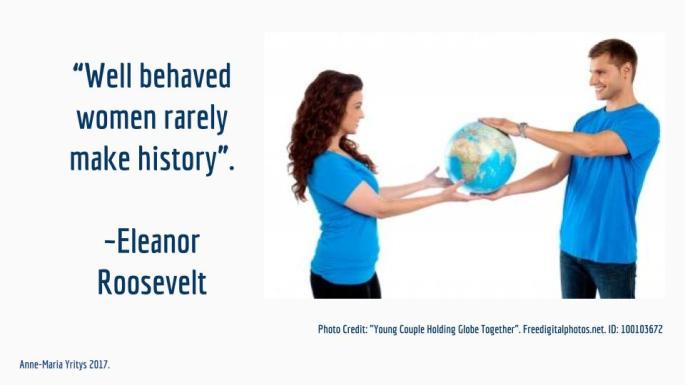 “Well behaved women rarely make history”.

-Eleanor Roosevelt

Photo Credit: "Young Couple Holding Globe Together". Freedigitalphotos.net. ID: 100103672

Anne-Maria Yritys 2017.